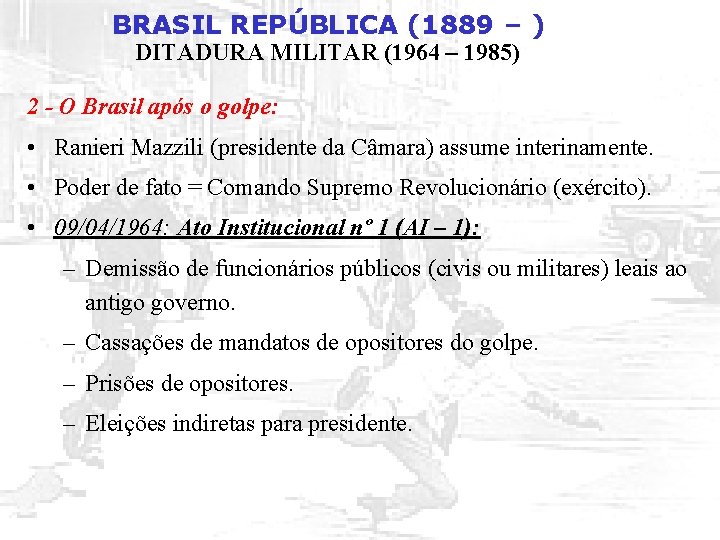 BRASIL REPÚBLICA (1889 – )
DITADURA MILITAR (1964 – 1985)

2 - O Brasil após o golpe:

• Ranieri Mazzili (presidente da Câmara) assume interinamente.

• Poder de fato = Comando Supremo Revolucionário (exército).

• 09/04/1964: Ato Institucional nº 1 (AI – 1):

– Demissão de funcionários públicos (civis ou militares) leais ao antigo governo.

– Cassações de mandatos de opositores do golpe.

– Prisões de opositores.

– Eleições indiretas para presidente.